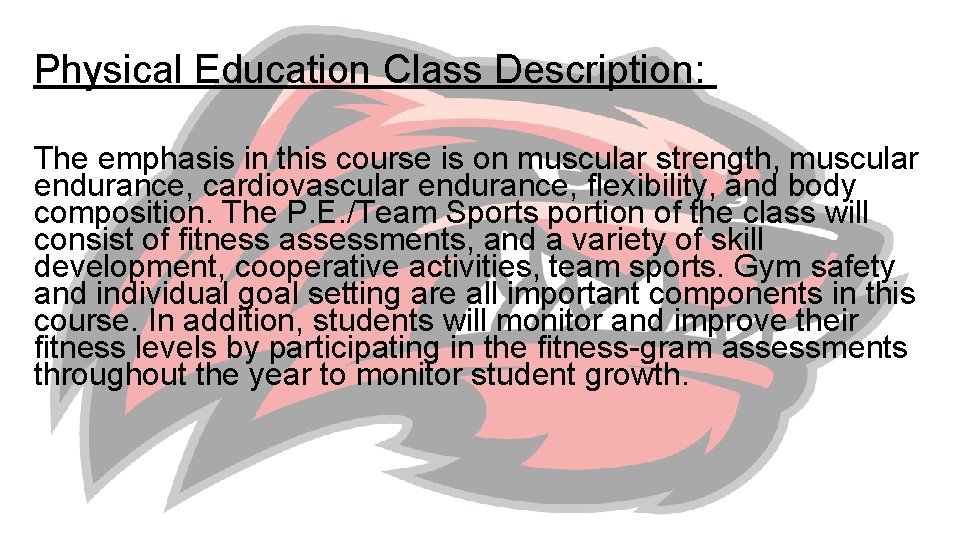 Physical Education Class Description:

The emphasis in this course is on muscular strength, muscular endurance, cardiovascular endurance, flexibility, and body composition. The P.E./Team Sports portion of the class will consist of fitness assessments, and a variety of skill development, cooperative activities, team sports. Gym safety and individual goal setting are all important components in this course. In addition, students will monitor and improve their fitness levels by participating in the fitness-gram assessments throughout the year to monitor student growth.